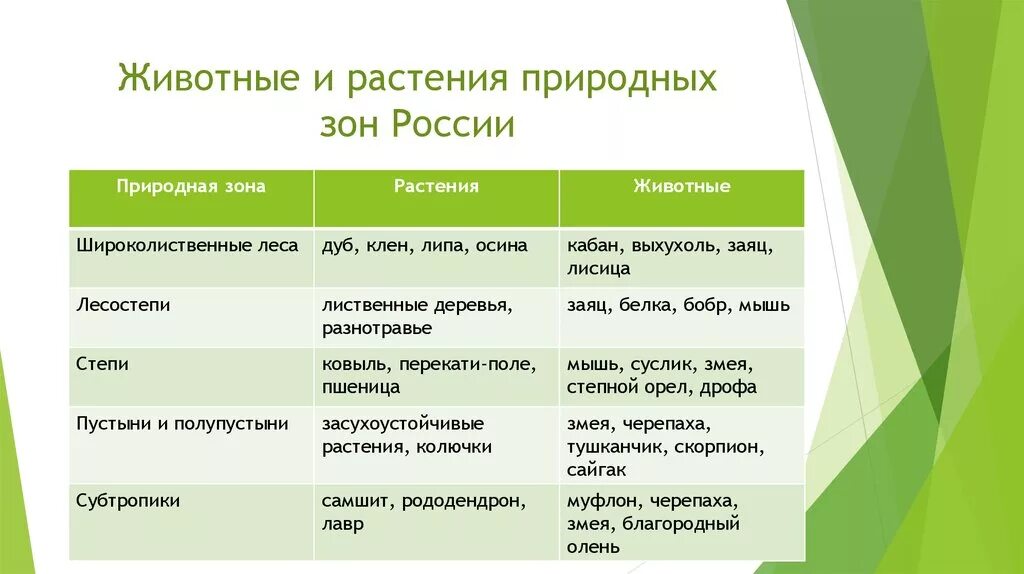 Животные и растения природных зон России

| Природная зона | Растения | Животные |
|---|---|---|
| Широколиственные леса | дуб, клен, липа, осина | кабан, выхухоль, заяц, лисица |
| Лесостепи | лиственные деревья, разнотравье | заяц, белка, бобр, мышь |
| Степи | ковыль, перекати-поле, пшеница | мышь, суслик, змея, степной орел, дрофа |
| Пустыни и полупустыни | засухоустойчивые растения, колючки | змея, черепаха, тушканчик, скорпион, сайгак |
| Субтропики | самшит, рододендрон, лавр | муфлон, черепаха, змея, благородный олень |